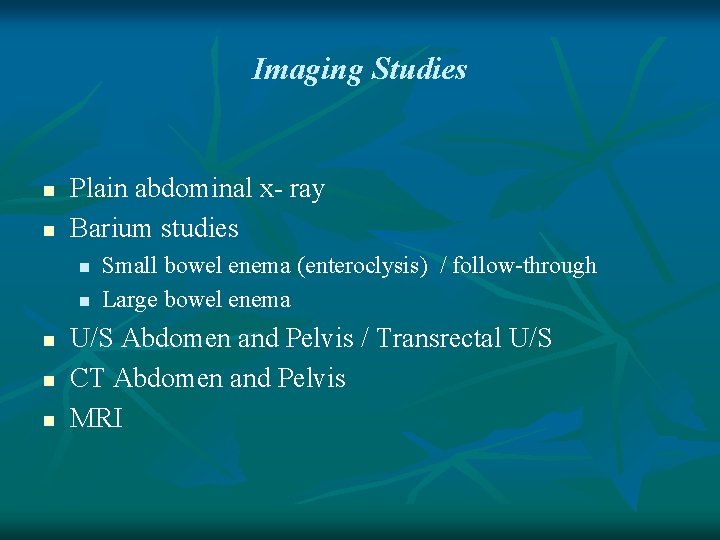 Imaging Studies

- Plain abdominal x- ray
- Barium studies
  - Small bowel enema (enteroclysis) / follow-through
  - Large bowel enema
- U/S Abdomen and Pelvis / Transrectal U/S
- CT Abdomen and Pelvis
- MRI